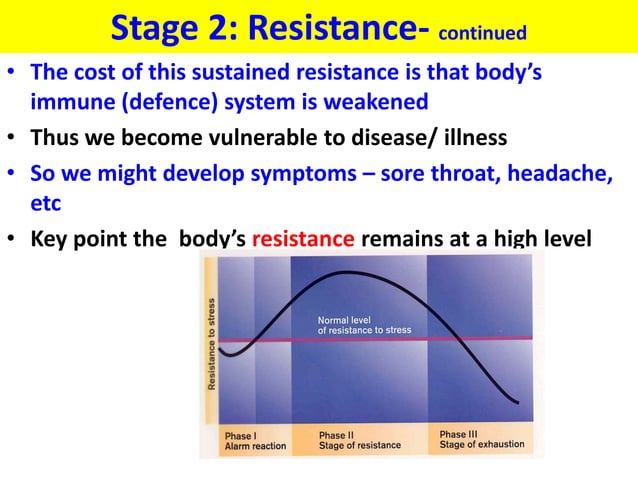 Stage 2: Resistance- continued

• The cost of this sustained resistance is that body's immune (defence) system is weakened

• Thus we become vulnerable to disease/ illness

• So we might develop symptoms – sore throat, headache, etc

• Key point the body's resistance remains at a high level

Resistance to stress

Normal level of resistance to stress

Phase I
Alarm reaction

Phase II
Stage of resistance

Phase III
Stage of exhaustion